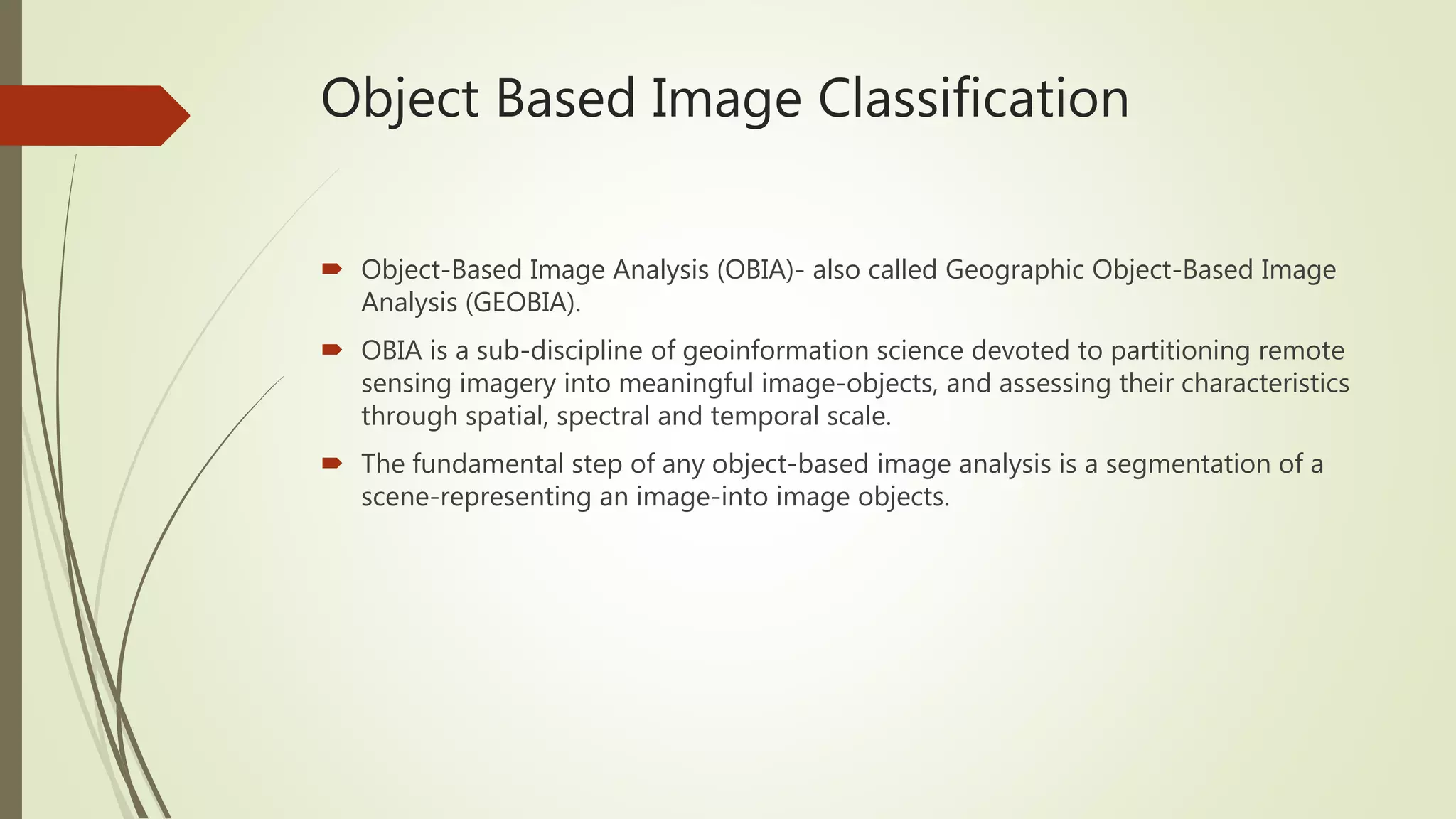 Object Based Image Classification

Object-Based Image Analysis (OBIA)- also called Geographic Object-Based Image Analysis (GEOBIA).

OBIA is a sub-discipline of geoinformation science devoted to partitioning remote sensing imagery into meaningful image-objects, and assessing their characteristics through spatial, spectral and temporal scale.

The fundamental step of any object-based image analysis is a segmentation of a scene-representing an image-into image objects.